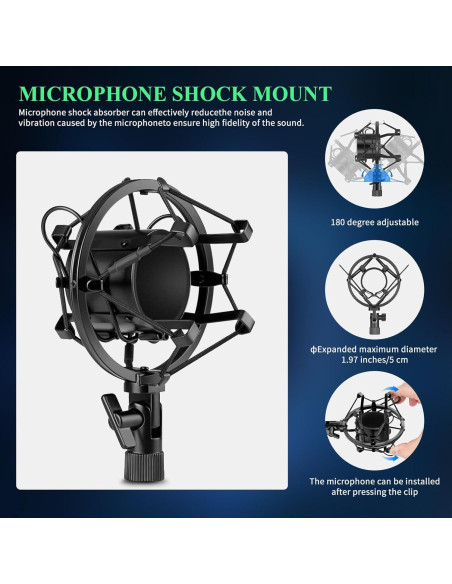 MICROPHONE SHOCK MOUNT

Microphone shock absorber can effectively reducethe noise and vibration caused by the microphoneto ensure high fidelity of the sound.

180 degree adjustable

ϕExpanded maximum diameter 1.97 inches/5 cm

The microphone can be installed after pressing the clip